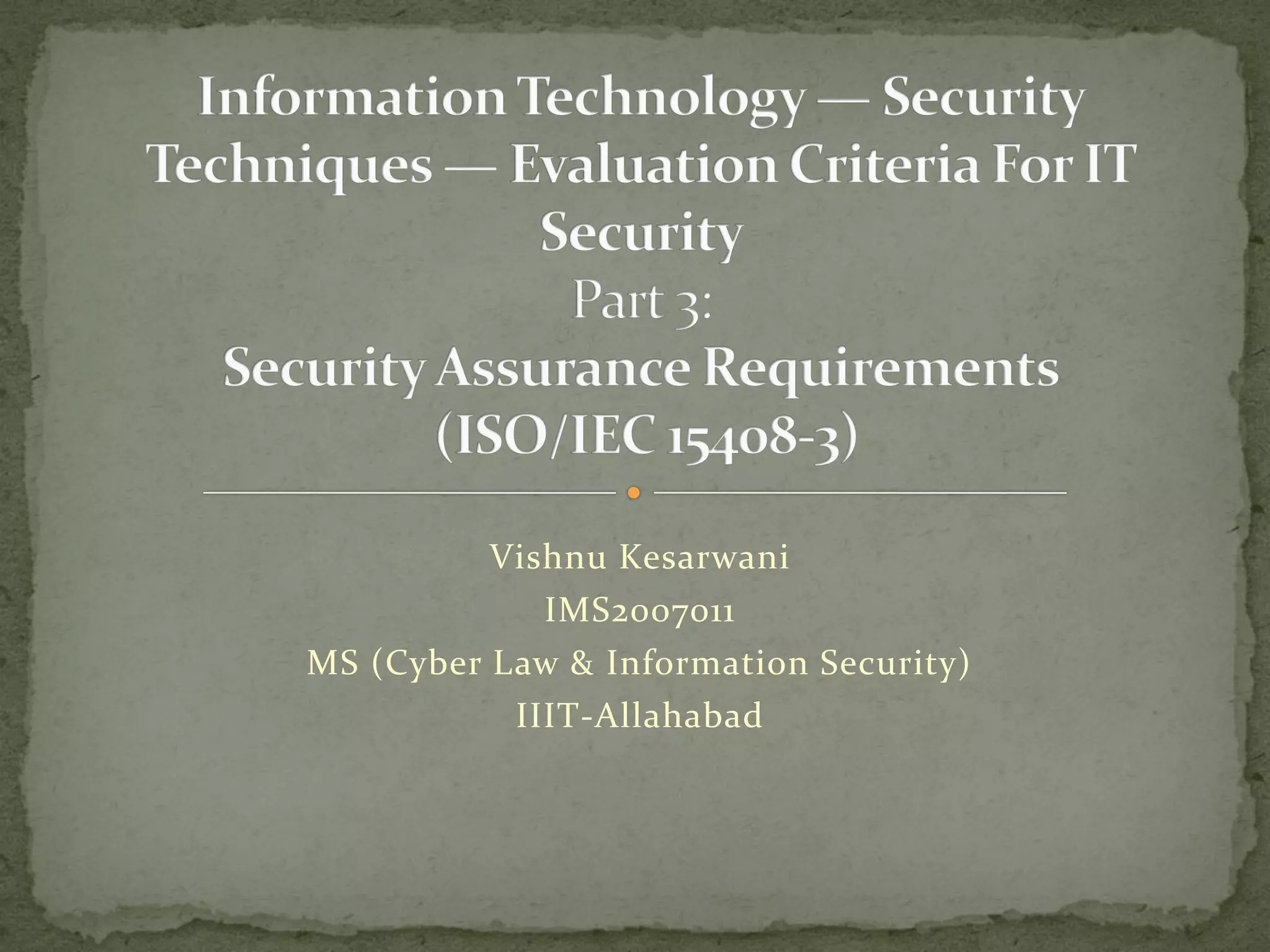 Information Technology — Security Techniques — Evaluation Criteria For IT Security
Part 3:
Security Assurance Requirements
(ISO/IEC 15408-3)

Vishnu Kesarwani
IMS2007011
MS (Cyber Law & Information Security)
IIIT-Allahabad